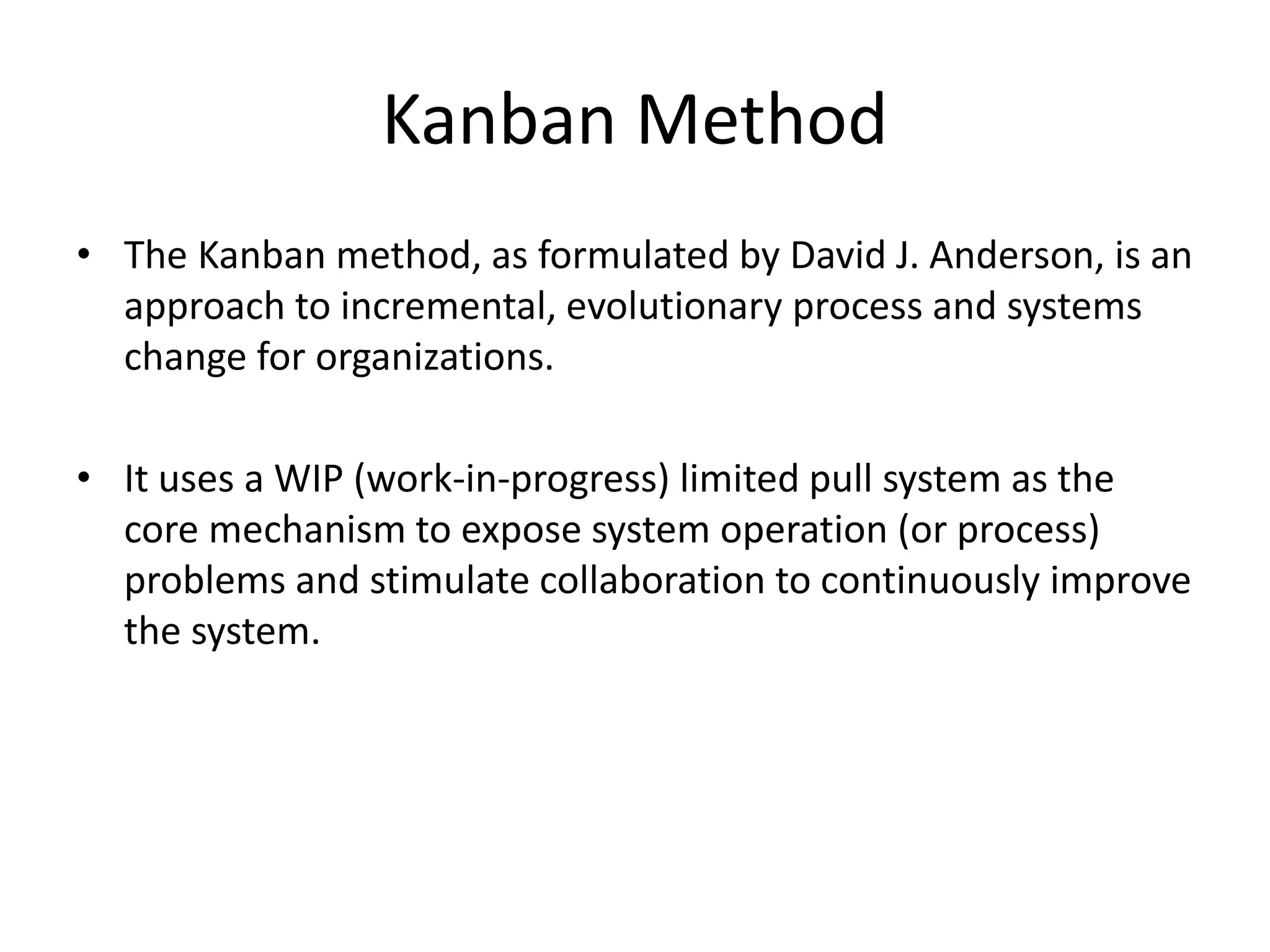 Kanban Method

• The Kanban method, as formulated by David J. Anderson, is an approach to incremental, evolutionary process and systems change for organizations.

• It uses a WIP (work-in-progress) limited pull system as the core mechanism to expose system operation (or process) problems and stimulate collaboration to continuously improve the system.